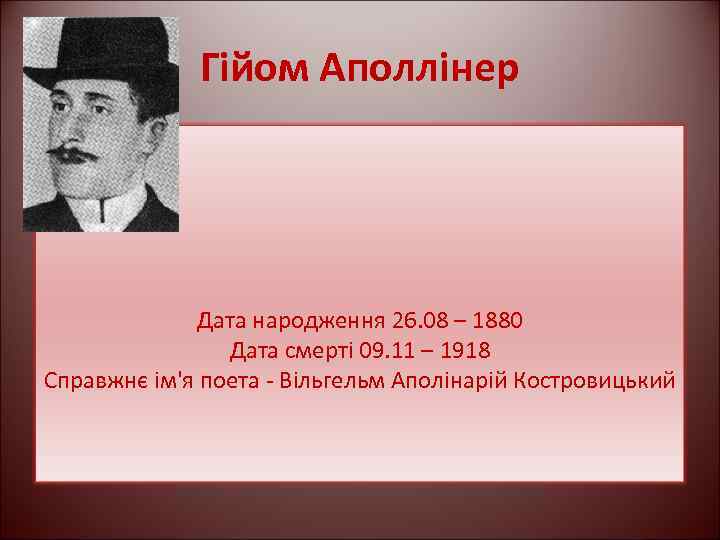 Гійом Аполлінер

Дата народження 26.08 – 1880
Дата смерті 09.11 – 1918
Справжнє ім'я поета - Вільгельм Аполінарій Костровицький